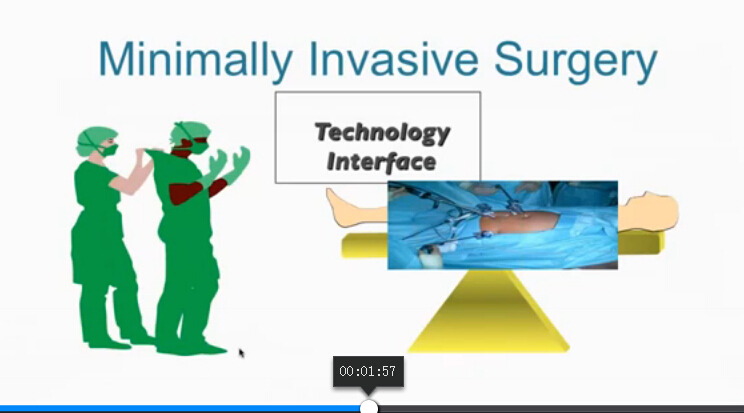 Minimally Invasive Surgery

Technology Interface

00:01:57